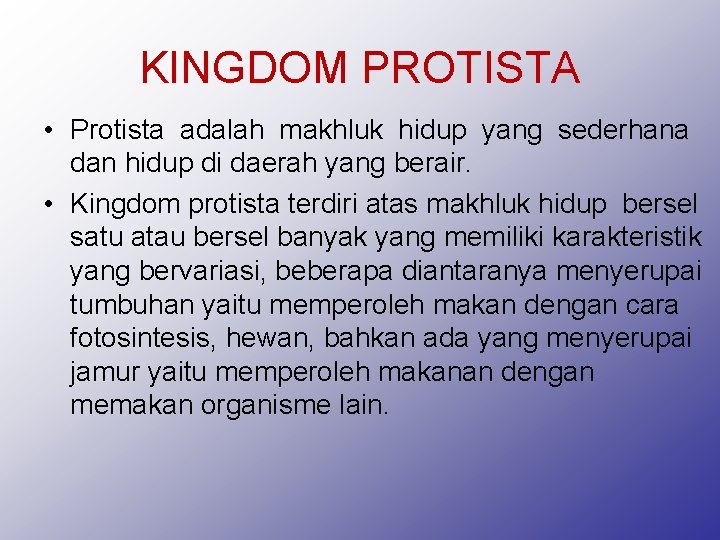 KINGDOM PROTISTA

• Protista adalah makhluk hidup yang sederhana dan hidup di daerah yang berair.

• Kingdom protista terdiri atas makhluk hidup bersel satu atau bersel banyak yang memiliki karakteristik yang bervariasi, beberapa diantaranya menyerupai tumbuhan yaitu memperoleh makan dengan cara fotosintesis, hewan, bahkan ada yang menyerupai jamur yaitu memperoleh makanan dengan memakan organisme lain.